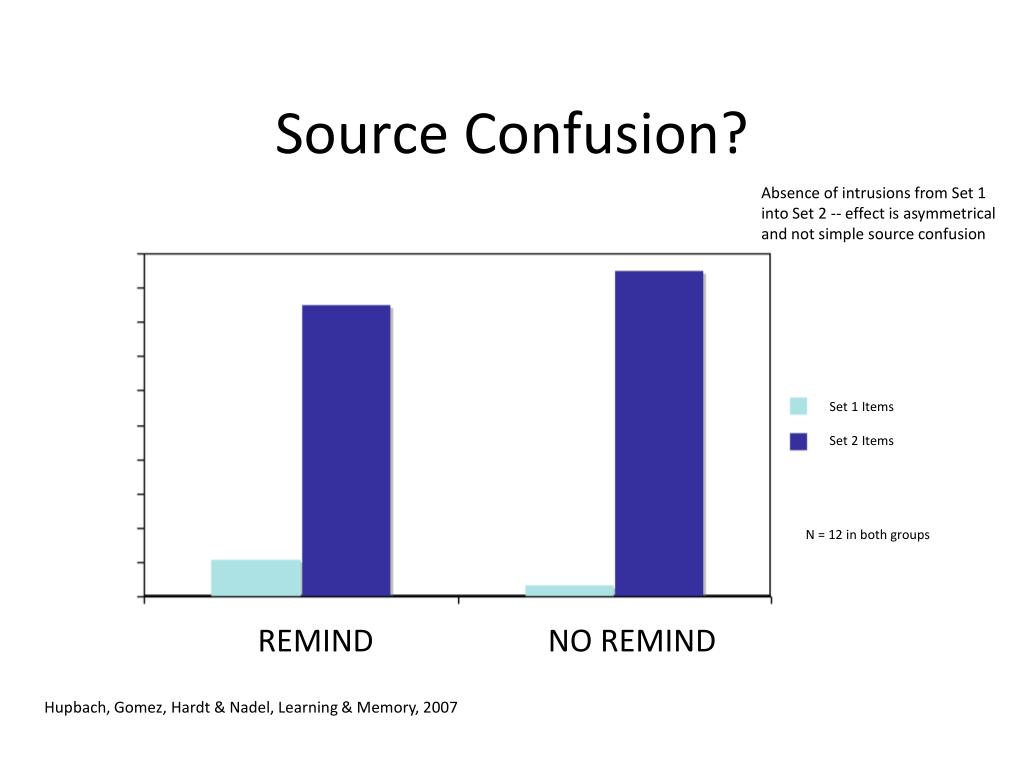 Source Confusion?

Absence of intrusions from Set 1 into Set 2 -- effect is asymmetrical and not simple source confusion

Set 1 Items

Set 2 Items

N = 12 in both groups

REMIND

NO REMIND

Hupbach, Gomez, Hardt & Nadel, Learning & Memory, 2007